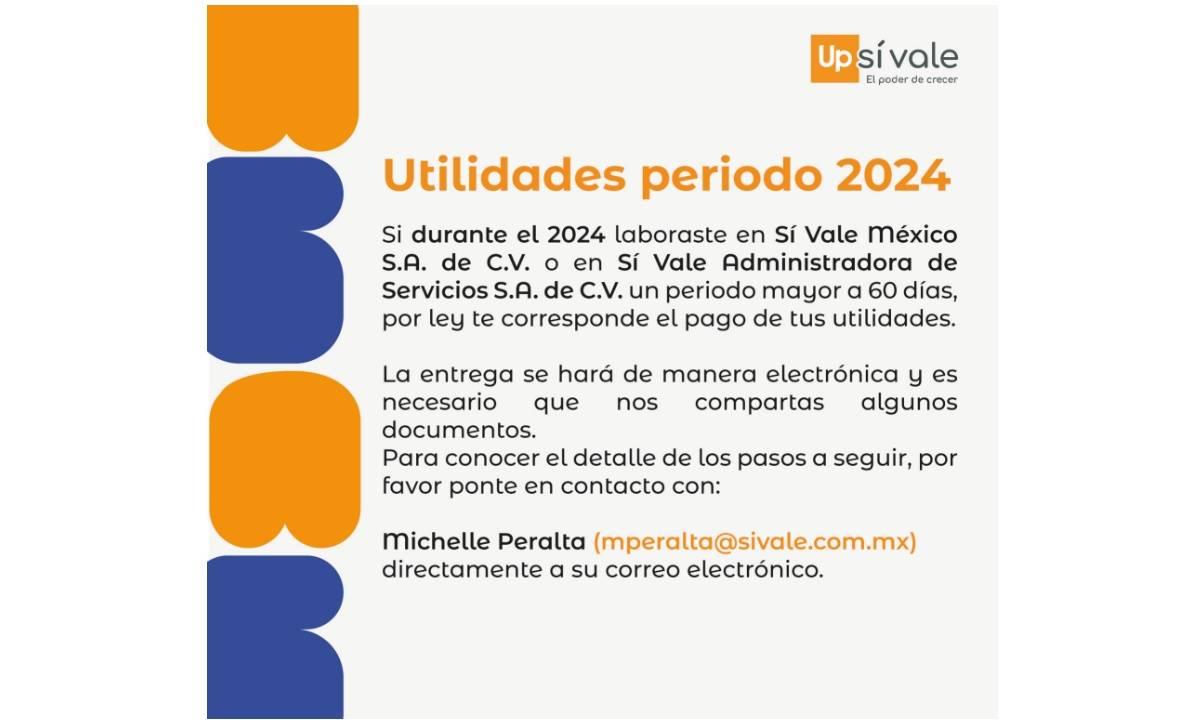 Up sí vale
El poder de crecer

Utilidades periodo 2024

Si durante el 2024 laboraste en Sí Vale México S.A. de C.V. o en Sí Vale Administradora de Servicios S.A. de C.V. un periodo mayor a 60 días, por ley te corresponde el pago de tus utilidades.

La entrega se hará de manera electrónica y es necesario que nos compartas algunos documentos.
Para conocer el detalle de los pasos a seguir, por favor ponte en contacto con:

Michelle Peralta (mperalta@sivale.com.mx) directamente a su correo electrónico.